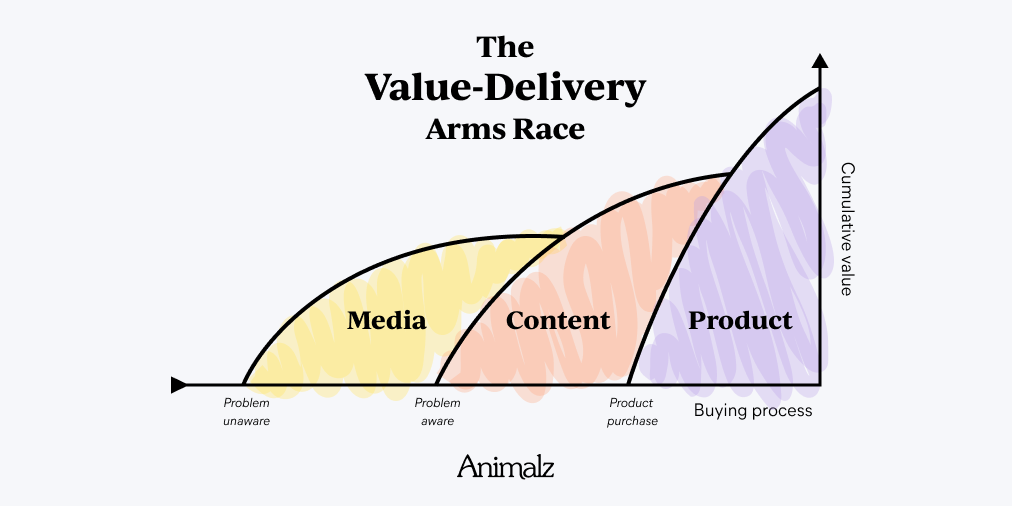 The
Value-Delivery
Arms Race

Cumulative value

Media

Content

Product

Problem unaware

Problem aware

Product purchase

Buying process

Animalz